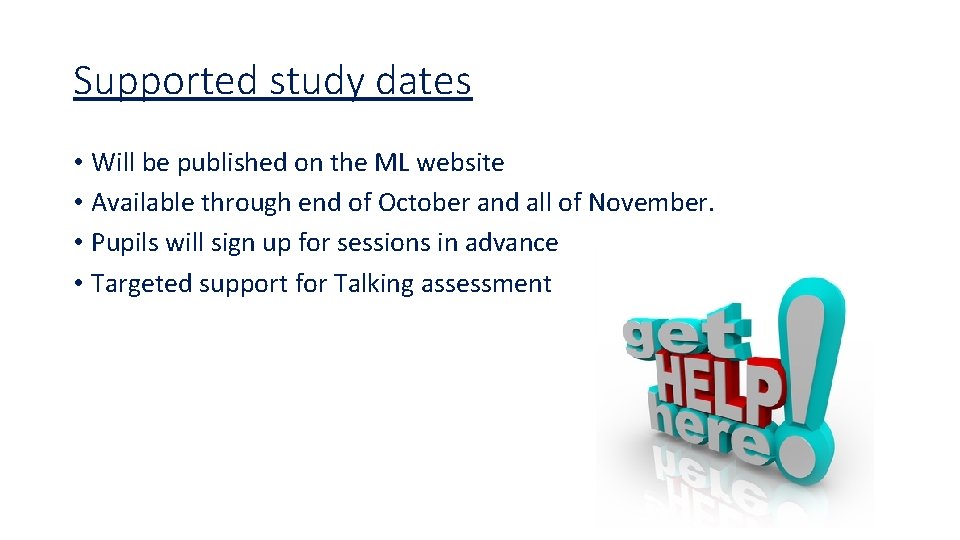 Supported study dates

• Will be published on the ML website
• Available through end of October and all of November.
• Pupils will sign up for sessions in advance
• Targeted support for Talking assessment

get HELP here!